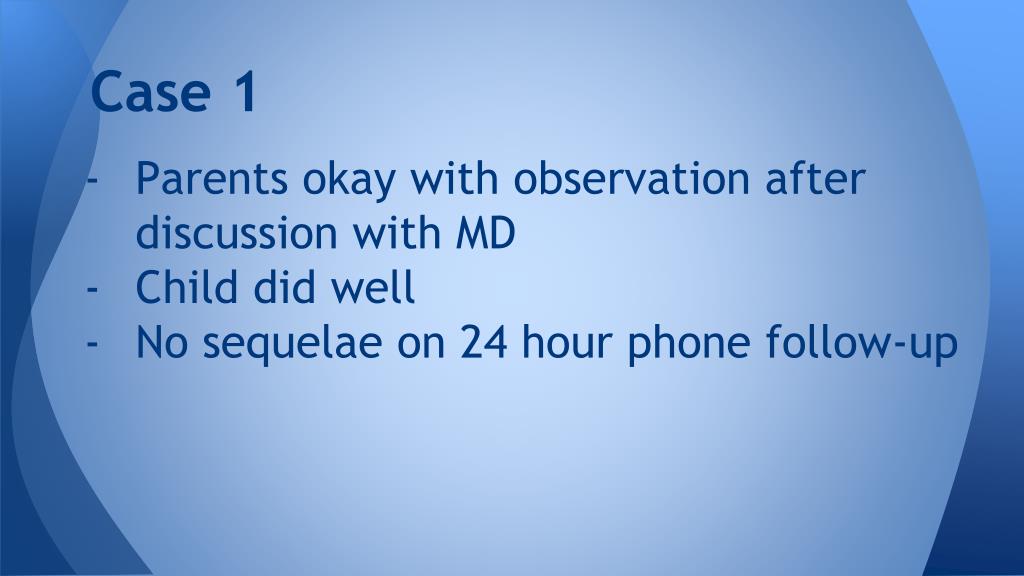 Case 1

- Parents okay with observation after discussion with MD
- Child did well
- No sequelae on 24 hour phone follow-up